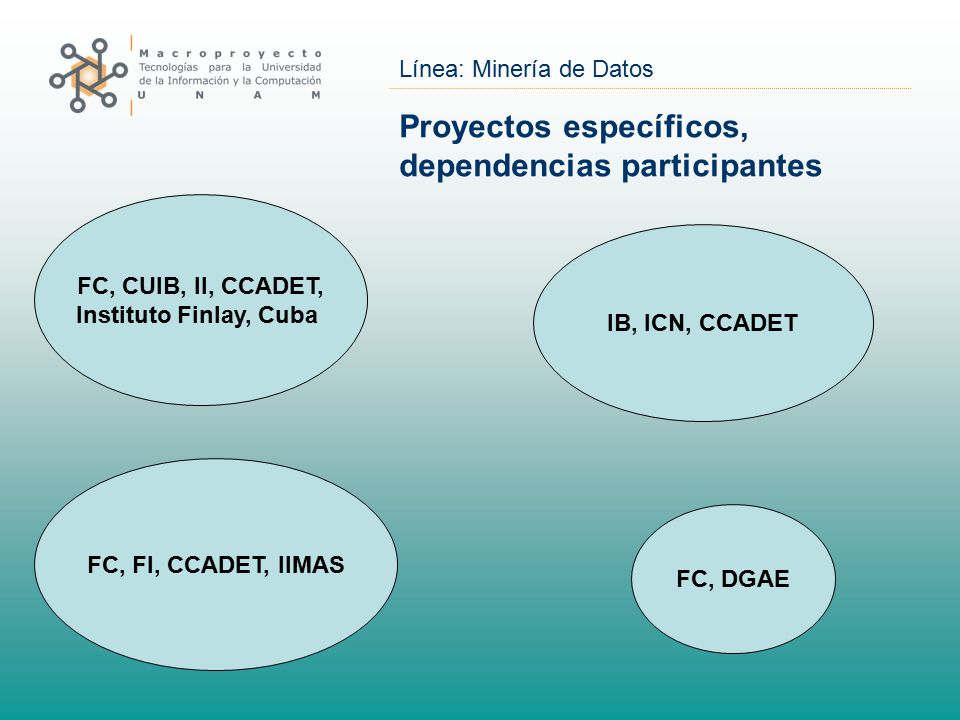 Macroproyecto
Tecnologías para la Universidad de la Información y la Computación
UNAM

Línea: Minería de Datos

Proyectos específicos, dependencias participantes

FC, CUIB, II, CCADET, Instituto Finlay, Cuba

IB, ICN, CCADET

FC, FI, CCADET, IIMAS

FC, DGAE